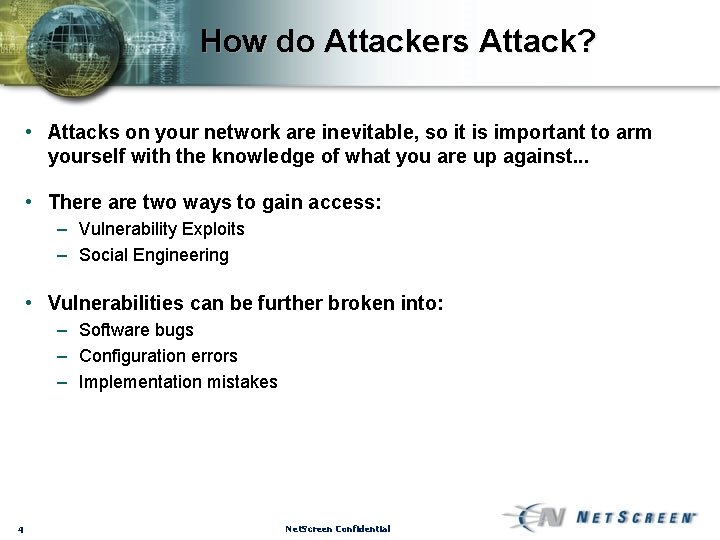 How do Attackers Attack?

• Attacks on your network are inevitable, so it is important to arm yourself with the knowledge of what you are up against...

• There are two ways to gain access:
– Vulnerability Exploits
– Social Engineering

• Vulnerabilities can be further broken into:
– Software bugs
– Configuration errors
– Implementation mistakes

4

NetScreen Confidential

NETSCREEN